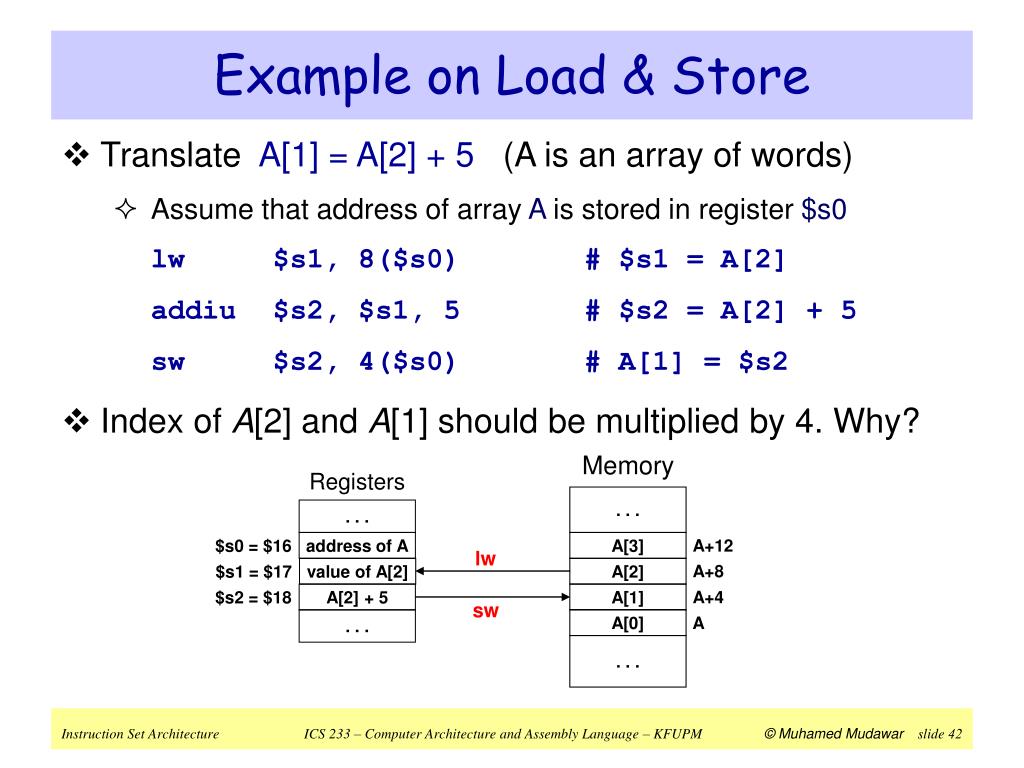 Example on Load & Store

❖ Translate A[1] = A[2] + 5 (A is an array of words)

✧ Assume that address of array A is stored in register \$s0

lw \$s1, 8(\$s0) # \$s1 = A[2]

addiu \$s2, \$s1, 5 # \$s2 = A[2] + 5

sw \$s2, 4(\$s0) # A[1] = \$s2

❖ Index of A[2] and A[1] should be multiplied by 4. Why?

Registers

. . .

\$s0 = \$16 address of A

\$s1 = \$17 value of A[2]

\$s2 = \$18 A[2] + 5

. . .

lw

sw

Memory

. . .

A[3] A+12

A[2] A+8

A[1] A+4

A[0] A

. . .

Instruction Set Architecture ICS 233 – Computer Architecture and Assembly Language – KFUPM © Muhamed Mudawar slide 42